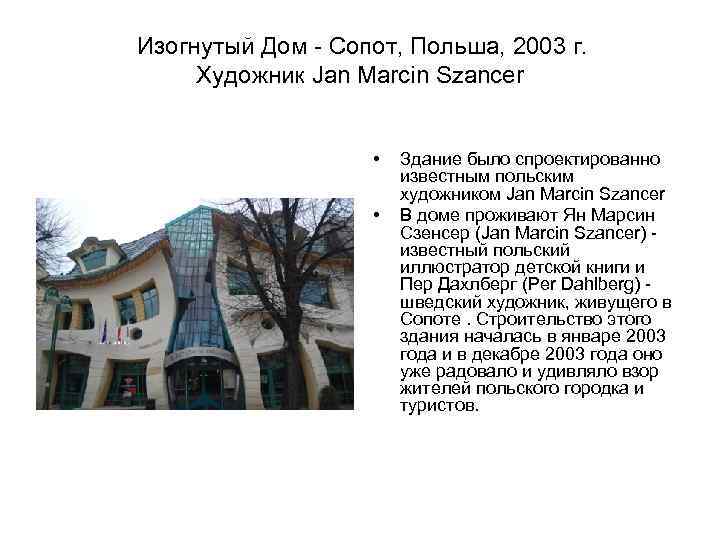 Изогнутый Дом - Сопот, Польша, 2003 г.
Художник Jan Marcin Szancer

• Здание было спроектированно известным польским художником Jan Marcin Szancer
• В доме проживают Ян Марсин Сзенсер (Jan Marcin Szancer) - известный польский иллюстратор детской книги и Пер Дахлберг (Per Dahlberg) - шведский художник, живущего в Сопоте . Строительство этого здания началась в январе 2003 года и в декабре 2003 года оно уже радовало и удивляло взор жителей польского городка и туристов.